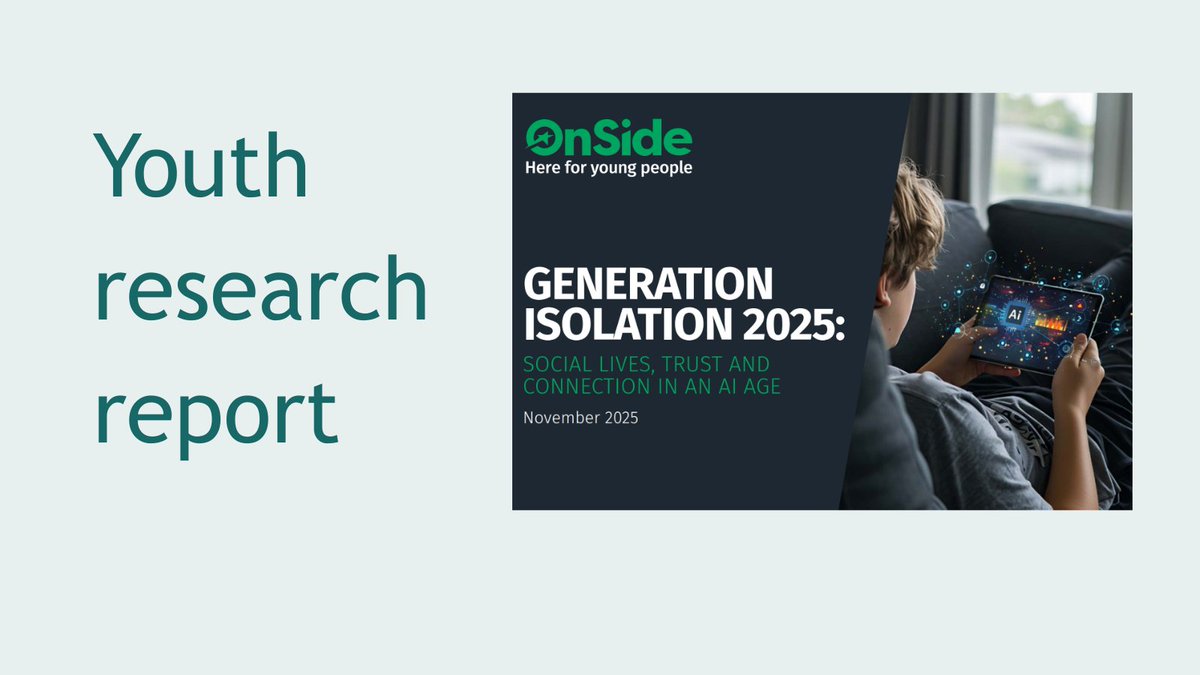 Youth research report

OnSide
Here for young people

GENERATION ISOLATION 2025:

SOCIAL LIVES, TRUST AND CONNECTION IN AN AI AGE

November 2025

Ai